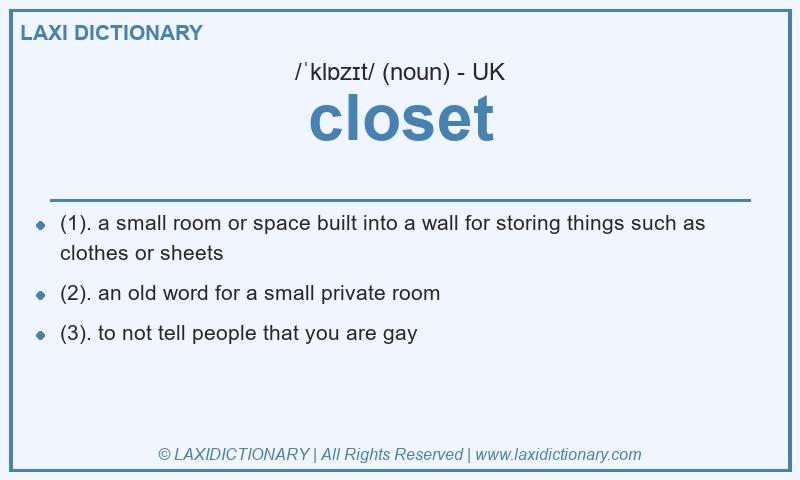 LAXI DICTIONARY

/ˈklɒzɪt/ (noun) - UK

closet

- (1). a small room or space built into a wall for storing things such as clothes or sheets
- (2). an old word for a small private room
- (3). to not tell people that you are gay

© LAXIDICTIONARY | All Rights Reserved | www.laxidictionary.com